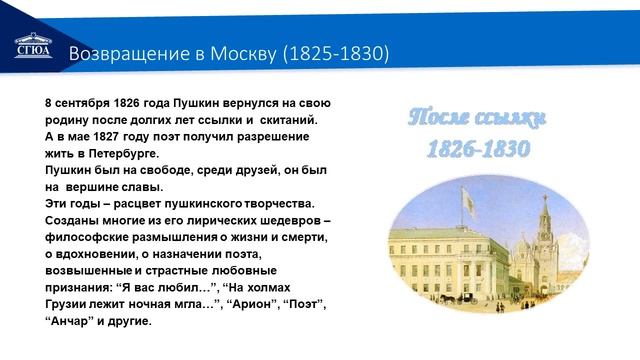 СГЮА

Возвращение в Москву (1825-1830)

8 сентября 1826 года Пушкин вернулся на свою родину после долгих лет ссылки и скитаний. А в мае 1827 году поэт получил разрешение жить в Петербурге.
Пушкин был на свободе, среди друзей, он был на вершине славы.
Эти годы – расцвет пушкинского творчества.
Созданы многие из его лирических шедевров – философские размышления о жизни и смерти, о вдохновении, о назначении поэта, возвышенные и страстные любовные признания: “Я вас любил…”, “На холмах Грузии лежит ночная мгла…”, “Арион”, “Поэт”, “Анчар” и другие.

После ссылки
1826-1830